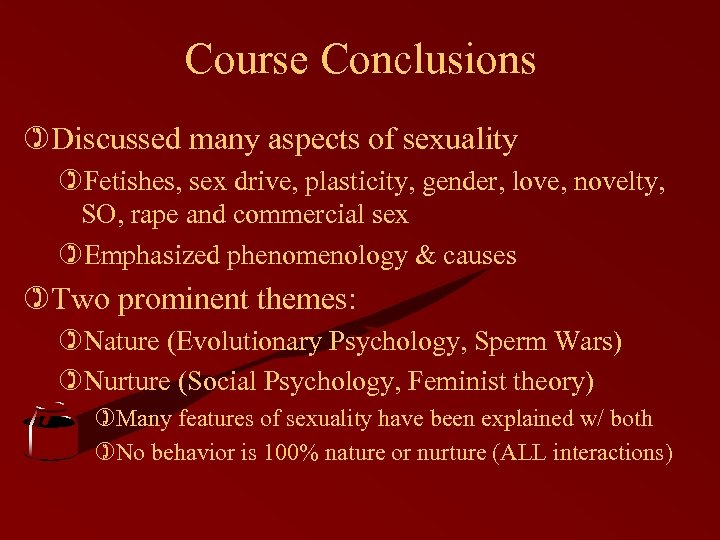 Course Conclusions

Discussed many aspects of sexuality

Fetishes, sex drive, plasticity, gender, love, novelty, SO, rape and commercial sex

Emphasized phenomenology & causes

Two prominent themes:

Nature (Evolutionary Psychology, Sperm Wars)

Nurture (Social Psychology, Feminist theory)

Many features of sexuality have been explained w/ both

No behavior is 100% nature or nurture (ALL interactions)